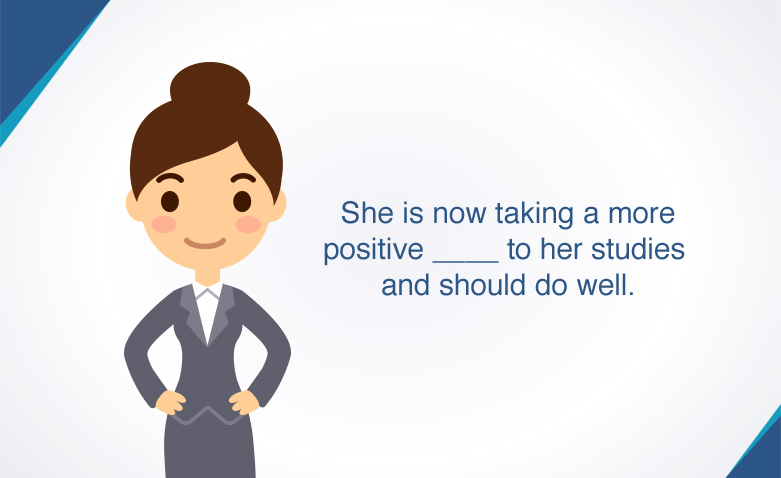 She is now taking a more positive ____ to her studies and should do well.